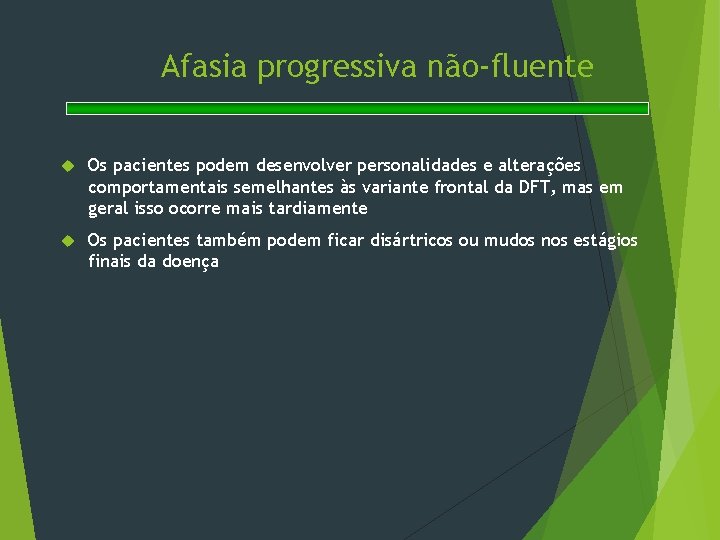 Afasia progressiva não-fluente

Os pacientes podem desenvolver personalidades e alterações comportamentais semelhantes às variante frontal da DFT, mas em geral isso ocorre mais tardiamente

Os pacientes também podem ficar disártricos ou mudos nos estágios finais da doença